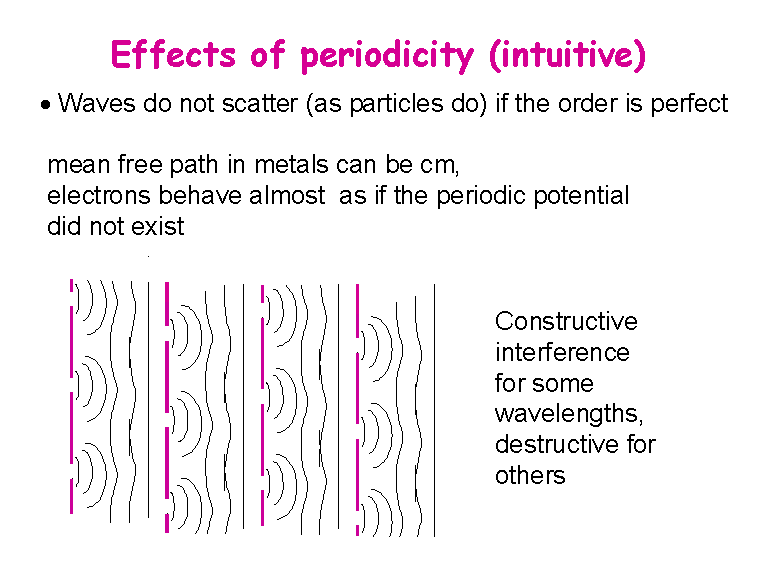 Effects of periodicity (intuitive)

• Waves do not scatter (as particles do) if the order is perfect

mean free path in metals can be cm,
electrons behave almost as if the periodic potential did not exist

Constructive interference for some wavelengths, destructive for others